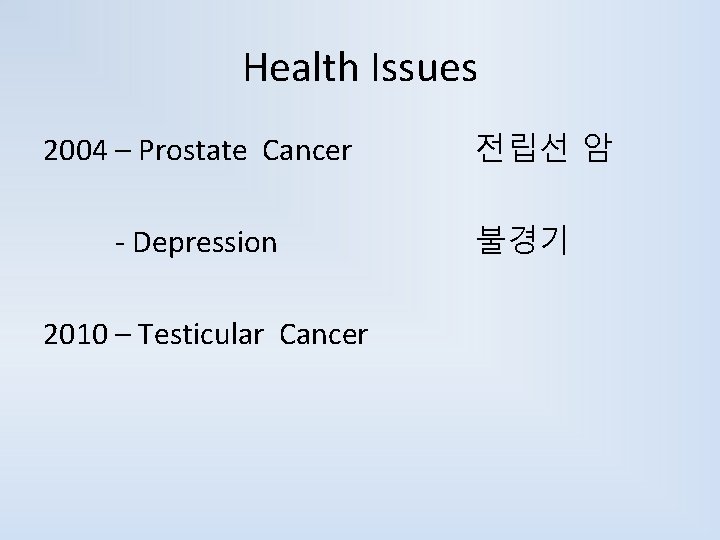 Health Issues

2004 – Prostate Cancer 전립선 암

- Depression 불경기

2010 – Testicular Cancer